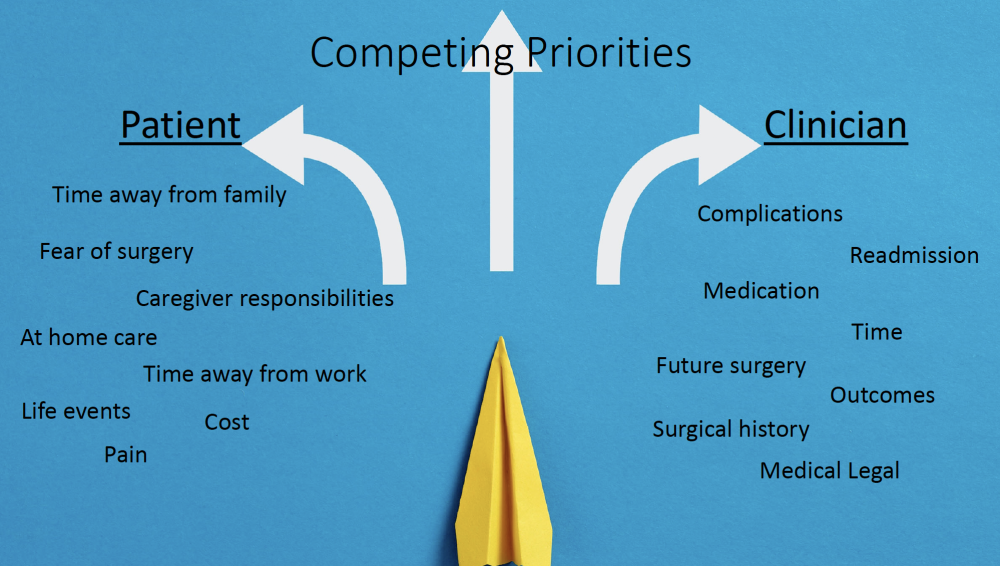 Competing Priorities

Patient

Time away from family

Fear of surgery

Caregiver responsibilities

At home care

Time away from work

Life events

Cost

Pain

Clinician

Complications

Readmission

Medication

Time

Future surgery

Outcomes

Surgical history

Medical Legal